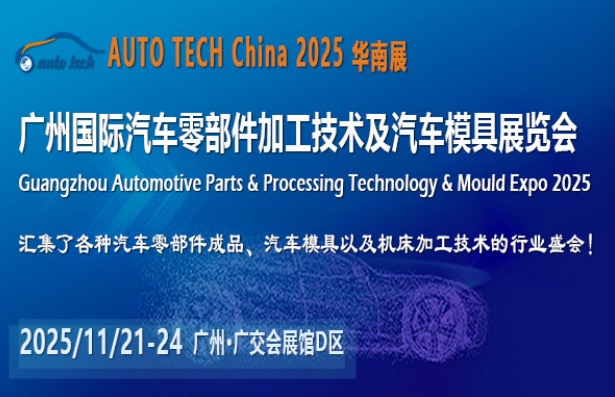 auto tech AUTO TECH China 2025 华南展

广州国际汽车零部件加工技术及汽车模具展览会
Guangzhou Automotive Parts & Processing Technology & Mould Expo 2025

汇集了各种汽车零部件成品、汽车模具以及机床加工技术的行业盛会！

2025/11/21-24 广州·广交会展馆D区